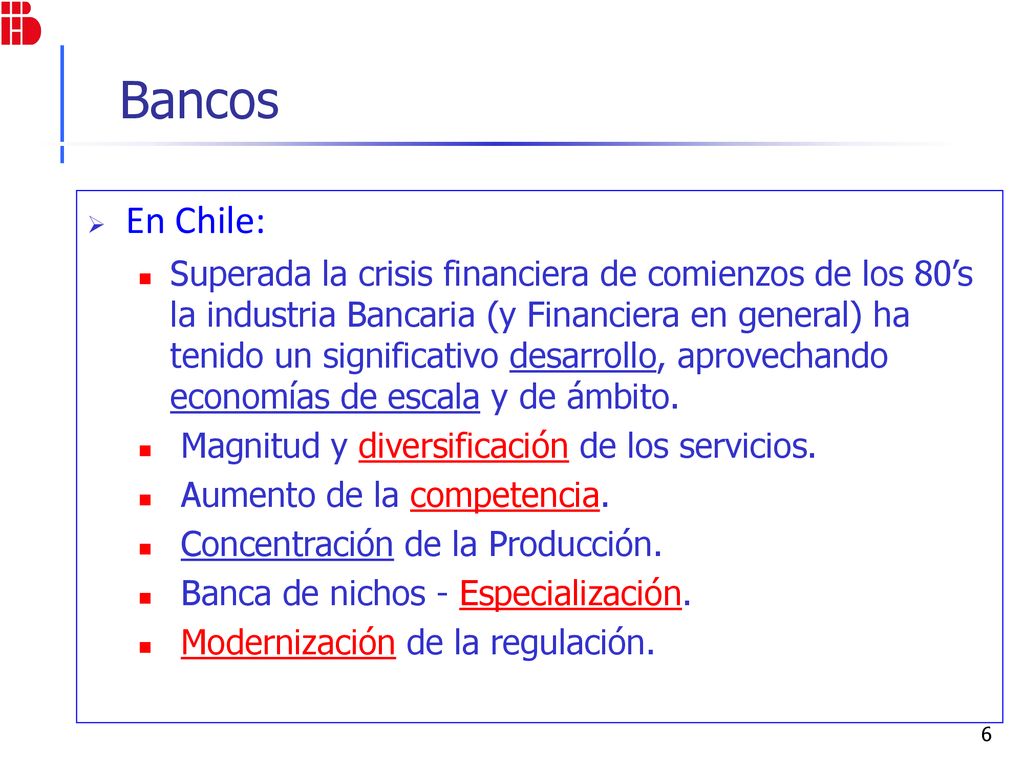 Bancos

En Chile:

Superada la crisis financiera de comienzos de los 80’s la industria Bancaria (y Financiera en general) ha tenido un significativo desarrollo, aprovechando economías de escala y de ámbito.

Magnitud y diversificación de los servicios.

Aumento de la competencia.

Concentración de la Producción.

Banca de nichos - Especialización.

Modernización de la regulación.

6